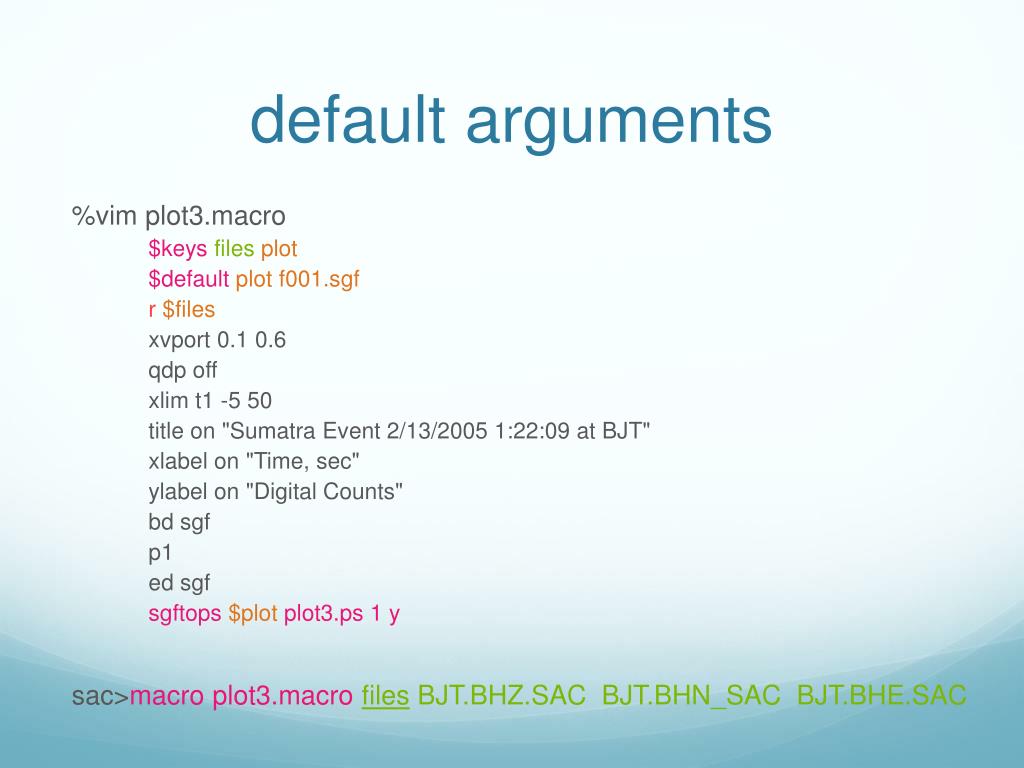 default arguments

%vim plot3.macro
$keys files plot
$default plot f001.sgf
r $files
xvport 0.1 0.6
qdp off
xlim t1 -5 50
title on "Sumatra Event 2/13/2005 1:22:09 at BJT"
xlabel on "Time, sec"
ylabel on "Digital Counts"
bd sgf
p1
ed sgf
sgftops $plot plot3.ps 1 y

sac>macro plot3.macro files BJT.BHZ.SAC BJT.BHN_SAC BJT.BHE.SAC